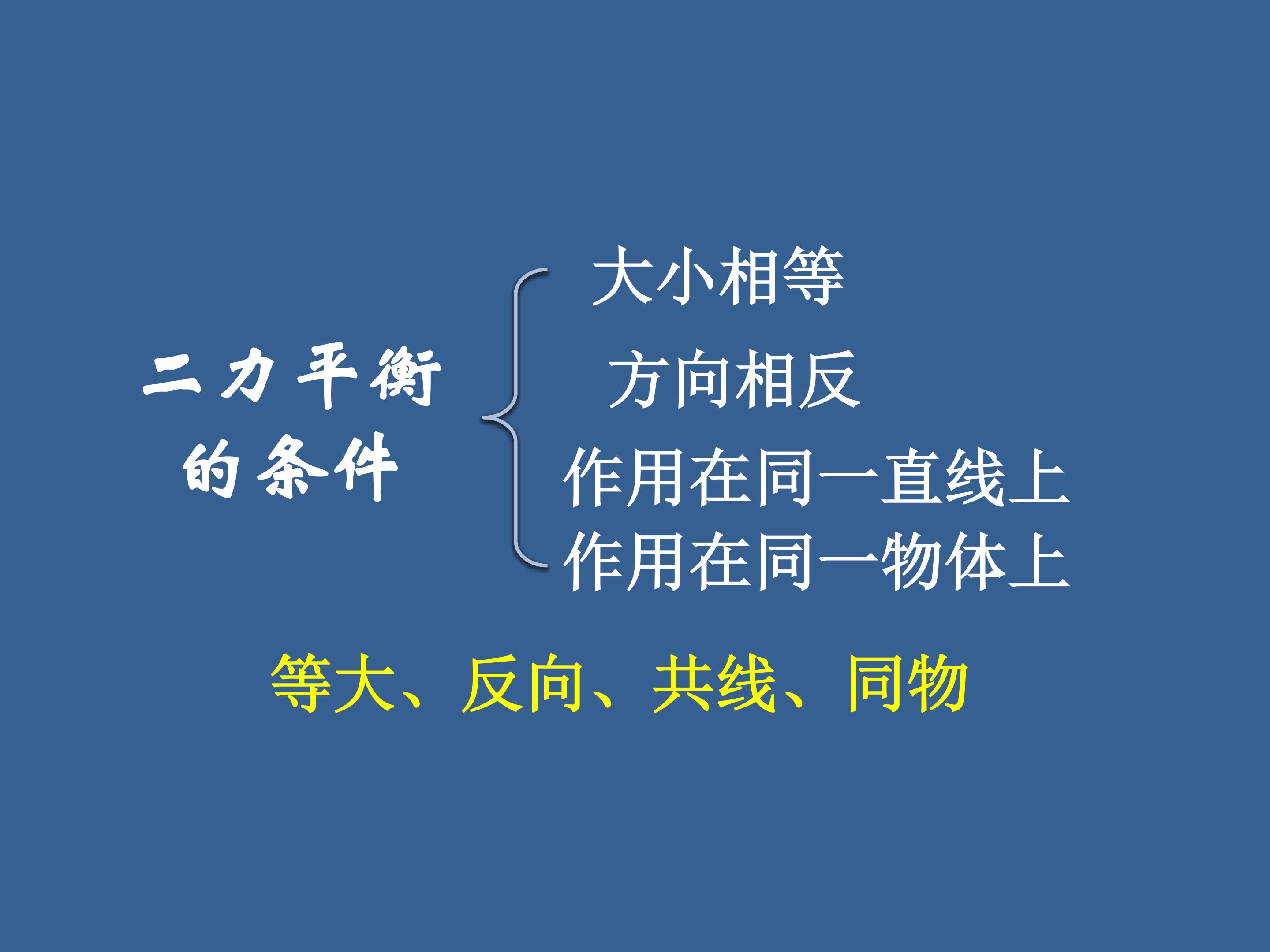 二力平衡的条件

大小相等
方向相反
作用在同一直线上
作用在同一物体上

等大、反向、共线、同物